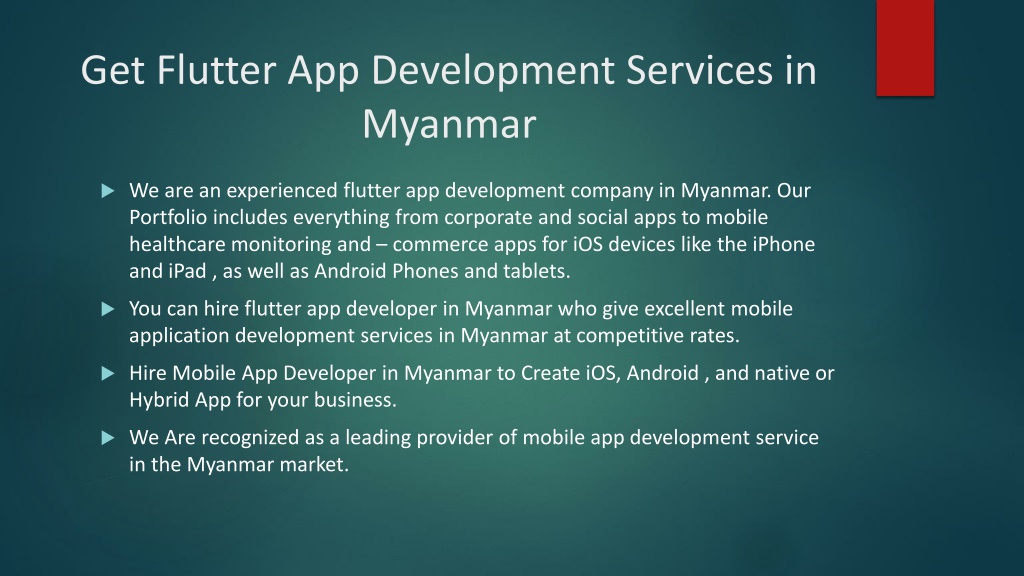 Get Flutter App Development Services in Myanmar

We are an experienced flutter app development company in Myanmar. Our Portfolio includes everything from corporate and social apps to mobile healthcare monitoring and – commerce apps for iOS devices like the iPhone and iPad , as well as Android Phones and tablets.

You can hire flutter app developer in Myanmar who give excellent mobile application development services in Myanmar at competitive rates.

Hire Mobile App Developer in Myanmar to Create iOS, Android , and native or Hybrid App for your business.

We Are recognized as a leading provider of mobile app development service in the Myanmar market.